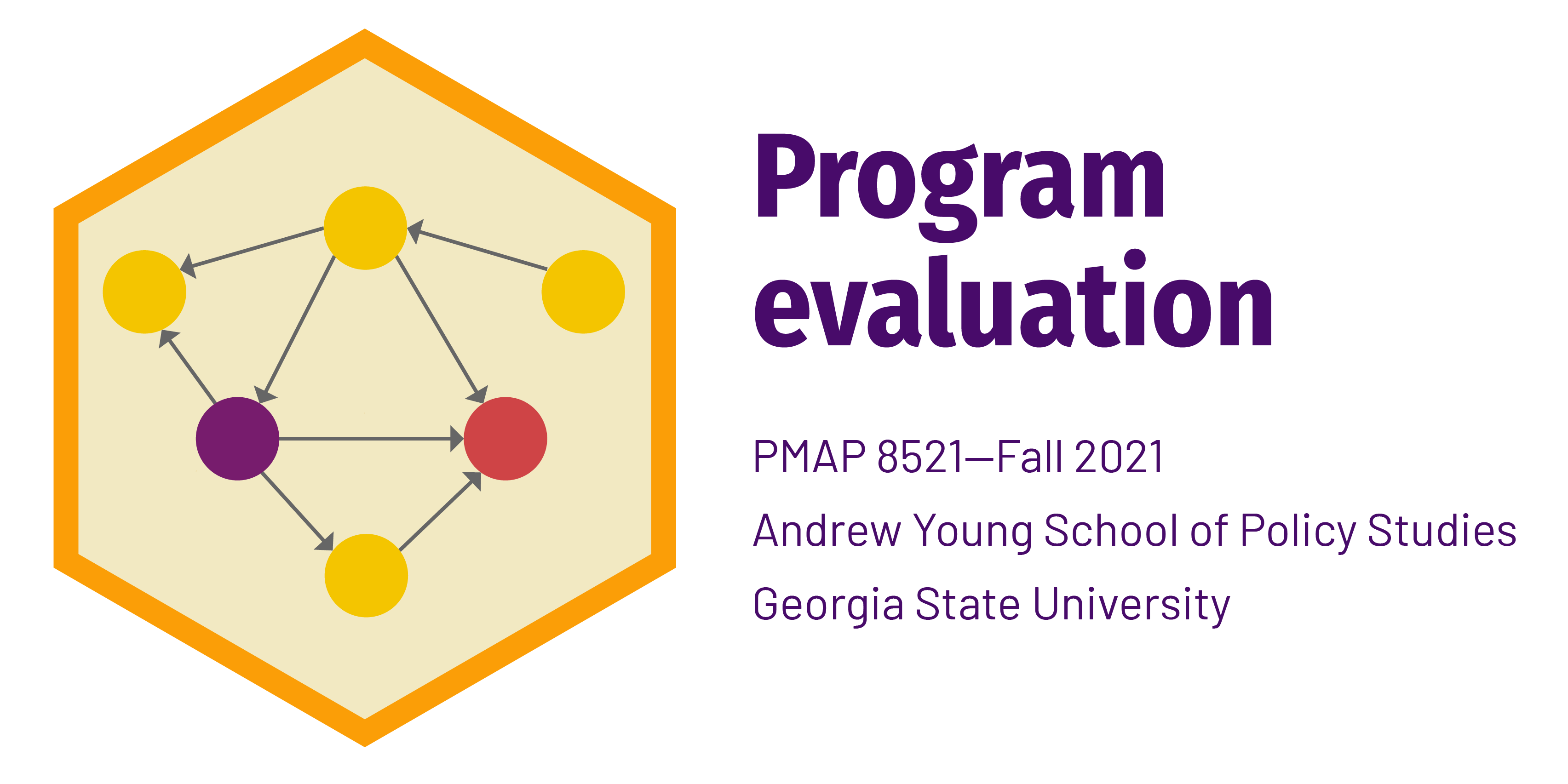 Program evaluation

PMAP 8521—Fall 2021

Andrew Young School of Policy Studies

Georgia State University